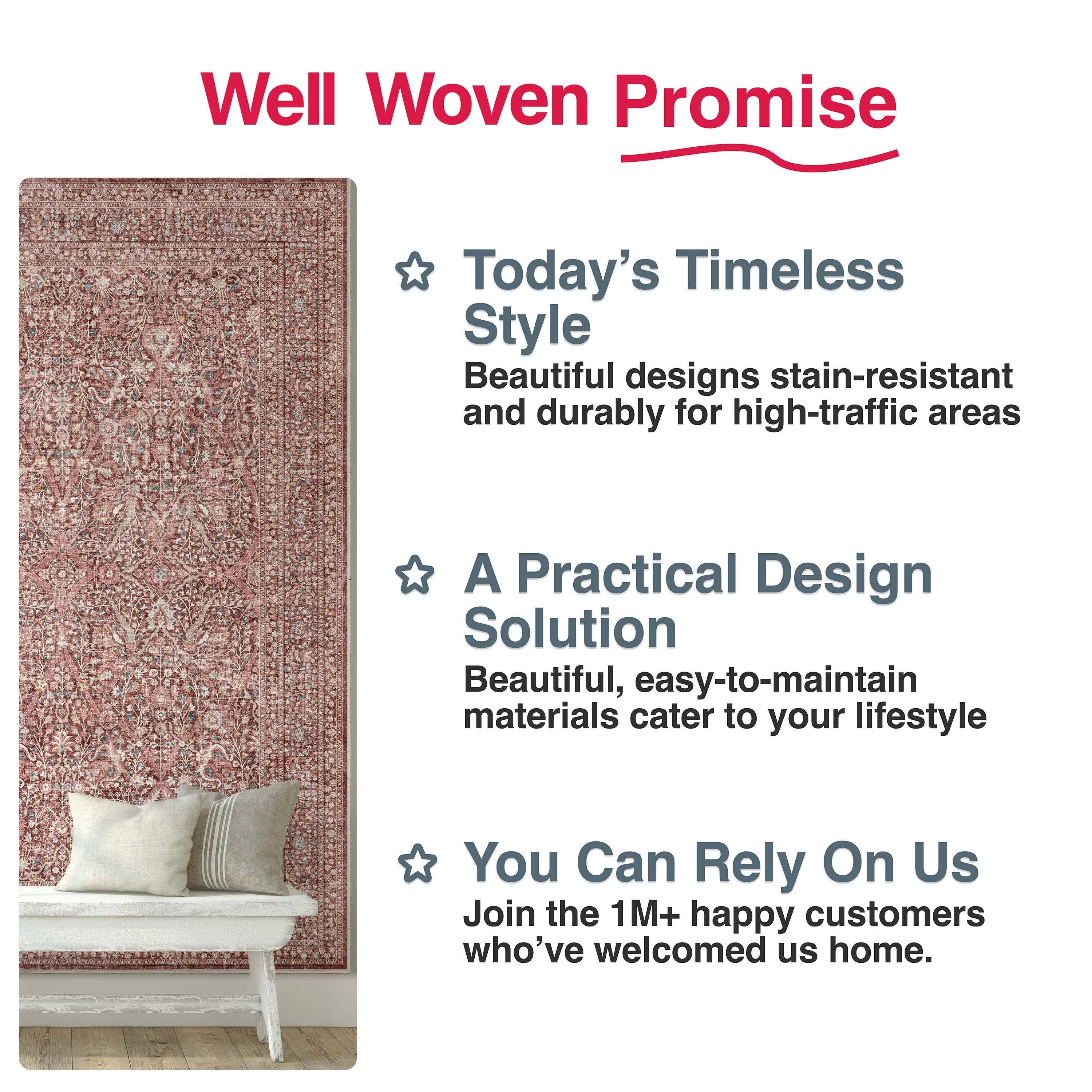 Well Woven Promise

Today’s Timeless Style

Beautiful designs stain-resistant and durably for high-traffic areas

A Practical Design Solution

Beautiful, easy-to-maintain materials cater to your lifestyle

You Can Rely On Us

Join the 1M+ happy customers who’ve welcomed us home.